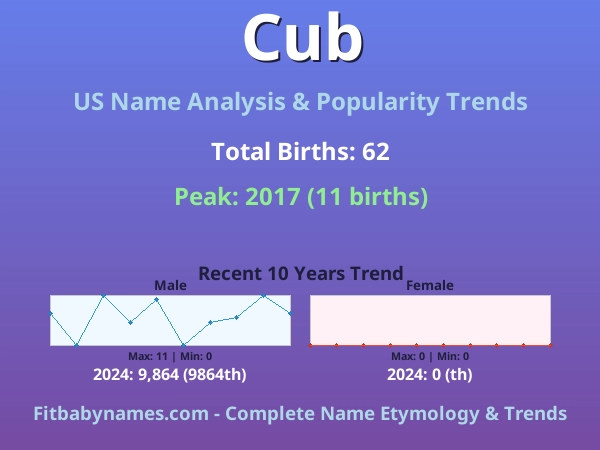 Cub

US Name Analysis & Popularity Trends

Total Births: 62

Peak: 2017 (11 births)

Recent 10 Years Trend

Male

Max: 11 | Min: 0

2024: 9,864 (9864th)

Female

Max: 0 | Min: 0

2024: 0 (th)

Fitbabynames.com - Complete Name Etymology & Trends